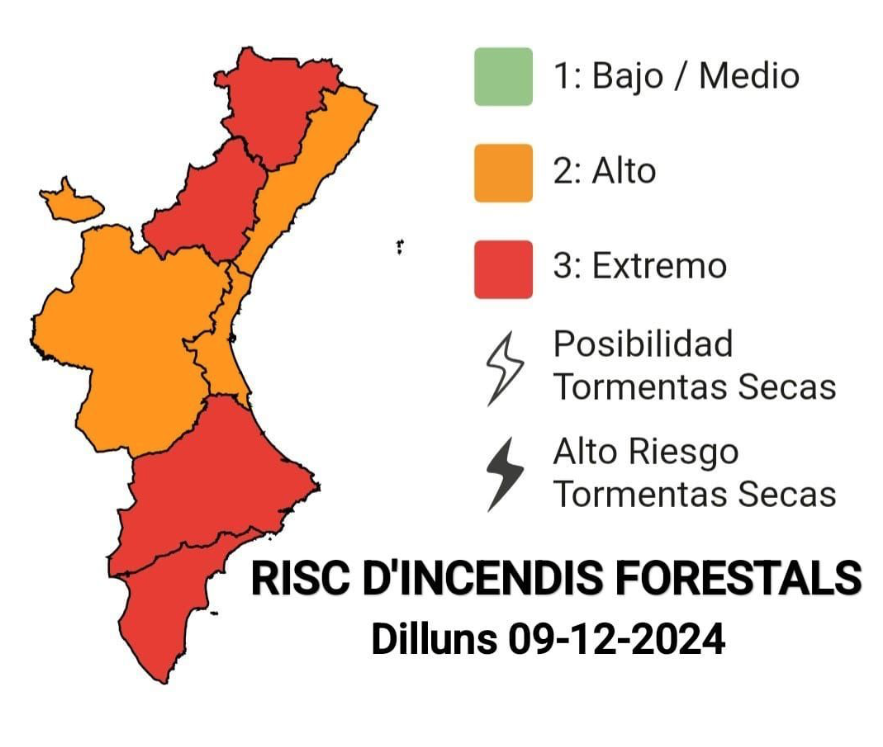 1: Bajo / Medio

2: Alto

3: Extremo

Posibilidad Tormentas Secas

Alto Riesgo Tormentas Secas

RISC D'INCENDIS FORESTALS
Dilluns 09-12-2024